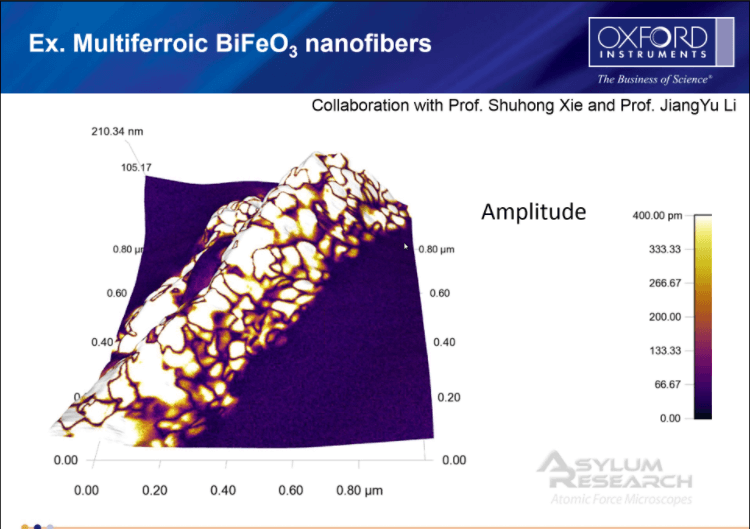 Ex. Multiferroic $BiFeO_3$ nanofibers

OXFORD INSTRUMENTS
The Business of Science®

Collaboration with Prof. Shuhong Xie and Prof. JiangYu Li

210.34 nm
105.17

0.80 µm
0.60
0.40
0.00

0.80 µm
0.60
0.40
0.20
0.00

0.00 0.20 0.40 0.60 0.80 µm

Amplitude

400.00 pm
333.33
266.67
200.00
133.33
66.67
0.00

ASYLUM RESEARCH
Atomic Force Microscopes